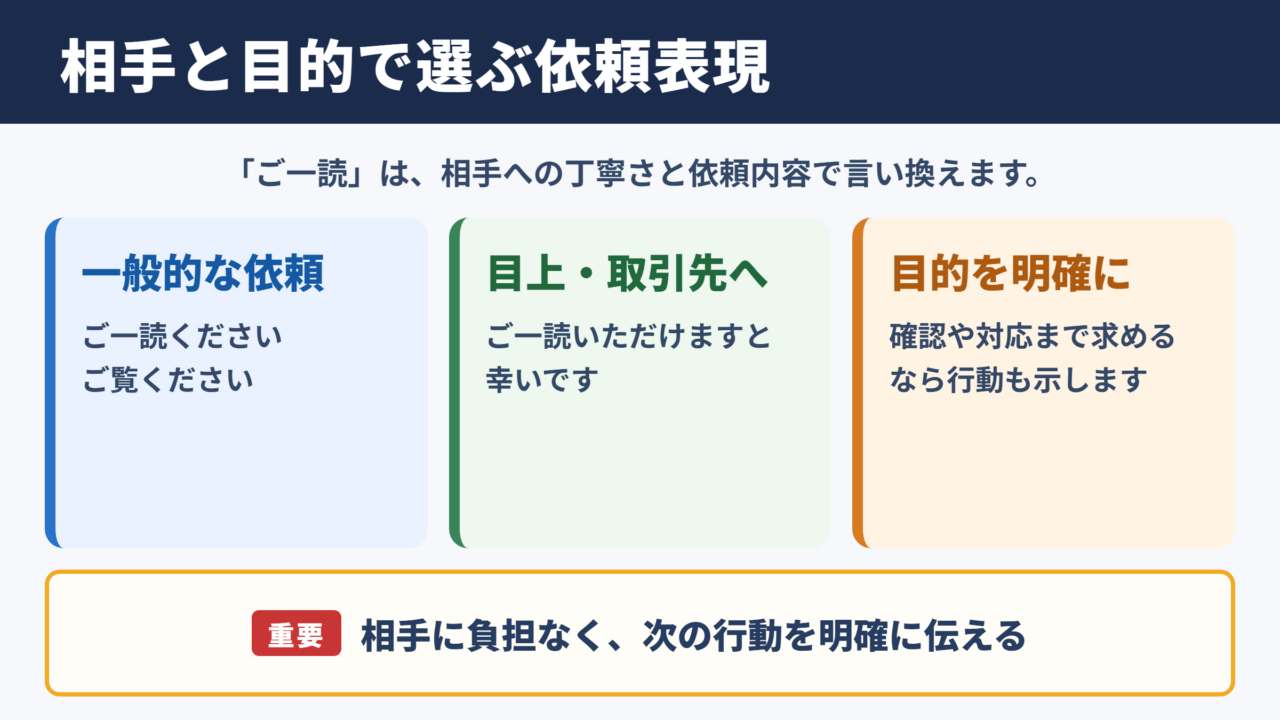 相手と目的で選ぶ依頼表現

「ご一読」は、相手への丁寧さと依頼内容で言い換えます。

一般的な依頼

ご一読ください
ご覧ください

目上・取引先へ

ご一読いただけますと幸いです

目的を明確に

確認や対応まで求めるなら行動も示します

重要 相手に負担なく、次の行動を明確に伝える